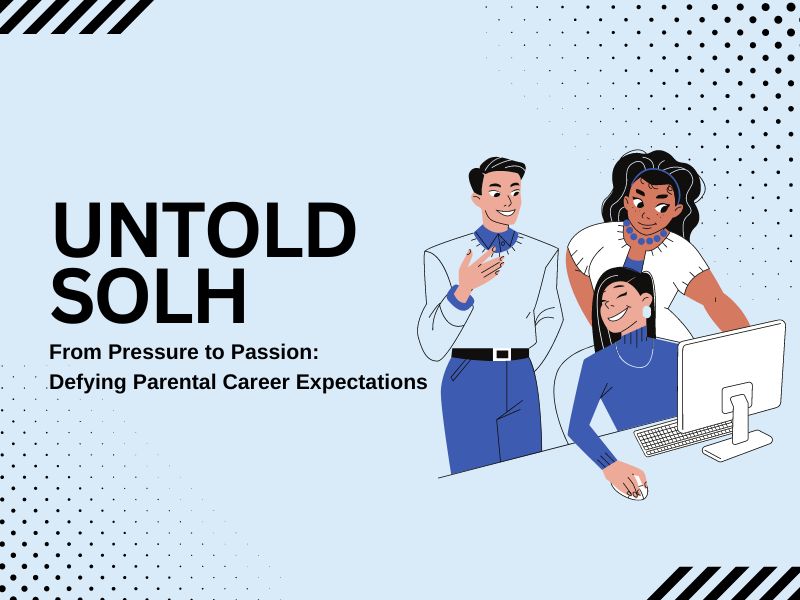 UNTOLD SOLH

From Pressure to Passion: Defying Parental Career Expectations